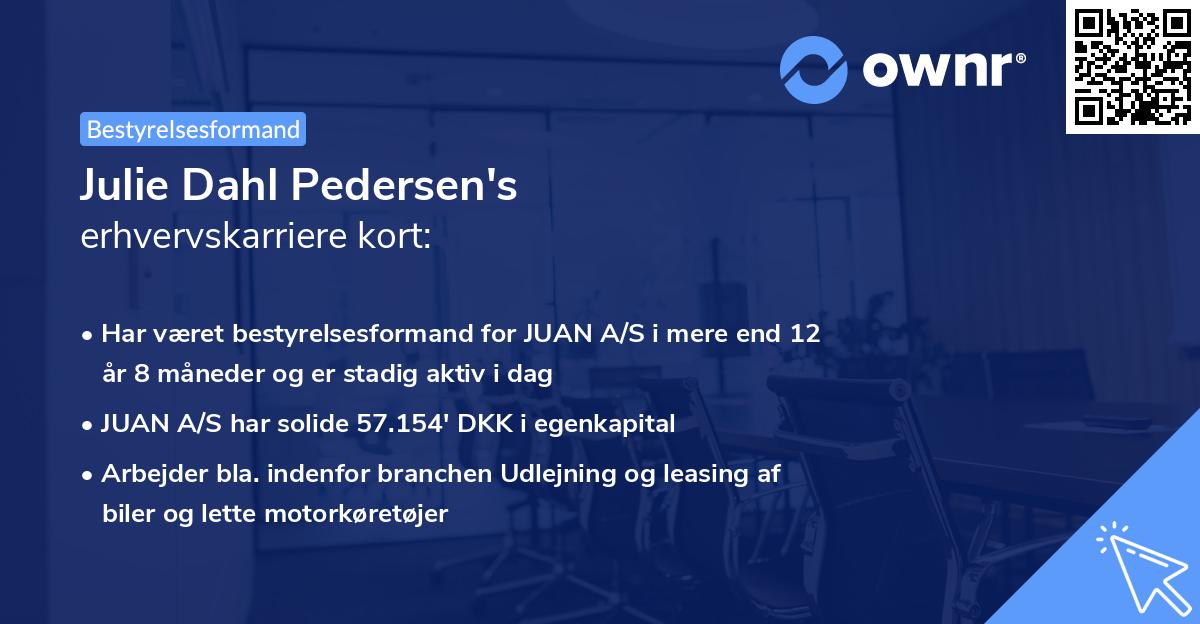 ownr®

Bestyrelsesformand

Julie Dahl Pedersen's erhvervskarriere kort:

• Har været bestyrelsesformand for JUAN A/S i mere end 12 år 8 måneder og er stadig aktiv i dag

• JUAN A/S har solide 57.154' DKK i egenkapital

• Arbejder bla. indenfor branchen Udlejning og leasing af biler og lette motorkøretøjer